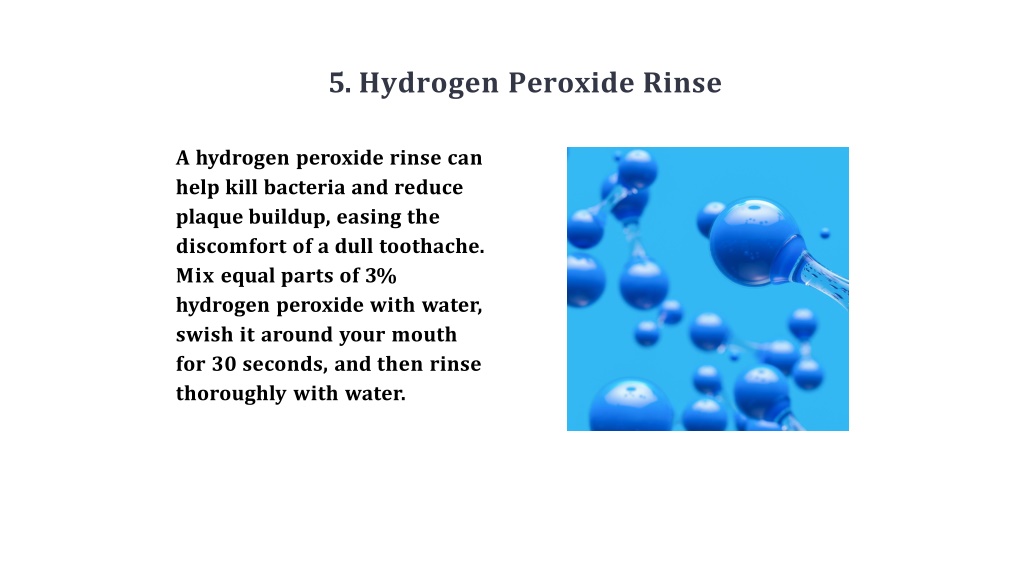 5. Hydrogen Peroxide Rinse

A hydrogen peroxide rinse can help kill bacteria and reduce plaque buildup, easing the discomfort of a dull toothache. Mix equal parts of 3% hydrogen peroxide with water, swish it around your mouth for 30 seconds, and then rinse thoroughly with water.